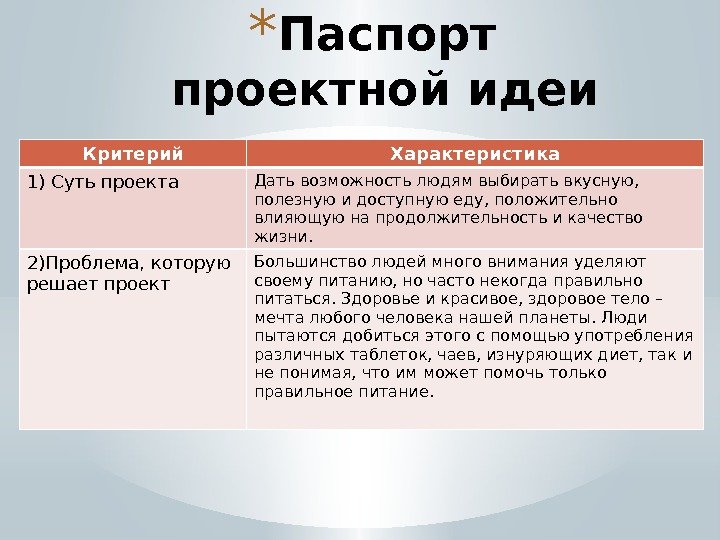 *Паспорт проектной идеи

| Критерий | Характеристика |
|---|---|
| 1) Суть проекта | Дать возможность людям выбирать вкусную, полезную и доступную еду, положительно влияющую на продолжительность и качество жизни. |
| 2)Проблема, которую решает проект | Большинство людей много внимания уделяют своему питанию, но часто некогда правильно питаться. Здоровье и красивое, здоровое тело – мечта любого человека нашей планеты. Люди пытаются добиться этого с помощью употребления различных таблеток, чаев, изнуряющих диет, так и не понимая, что им может помочь только правильное питание. |